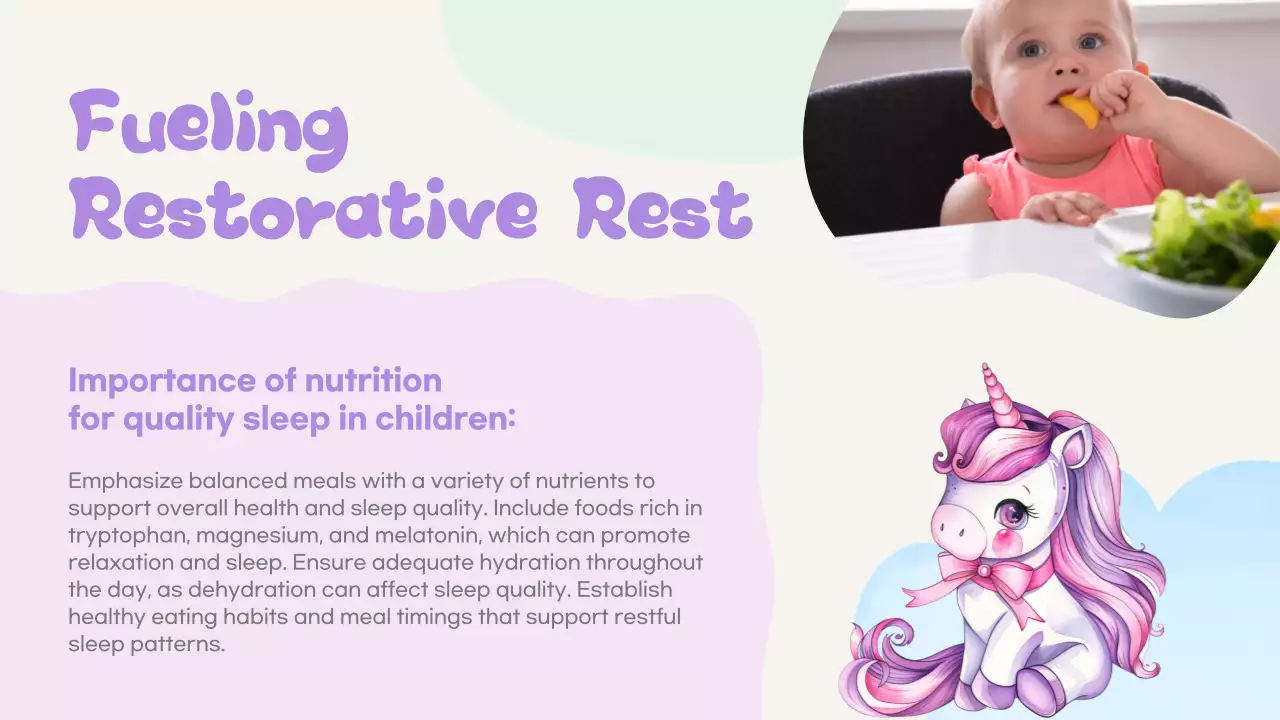 Fueling Restorative Rest

Importance of nutrition for quality sleep in children:

Emphasize balanced meals with a variety of nutrients to support overall health and sleep quality. Include foods rich in tryptophan, magnesium, and melatonin, which can promote relaxation and sleep. Ensure adequate hydration throughout the day, as dehydration can affect sleep quality. Establish healthy eating habits and meal timings that support restful sleep patterns.